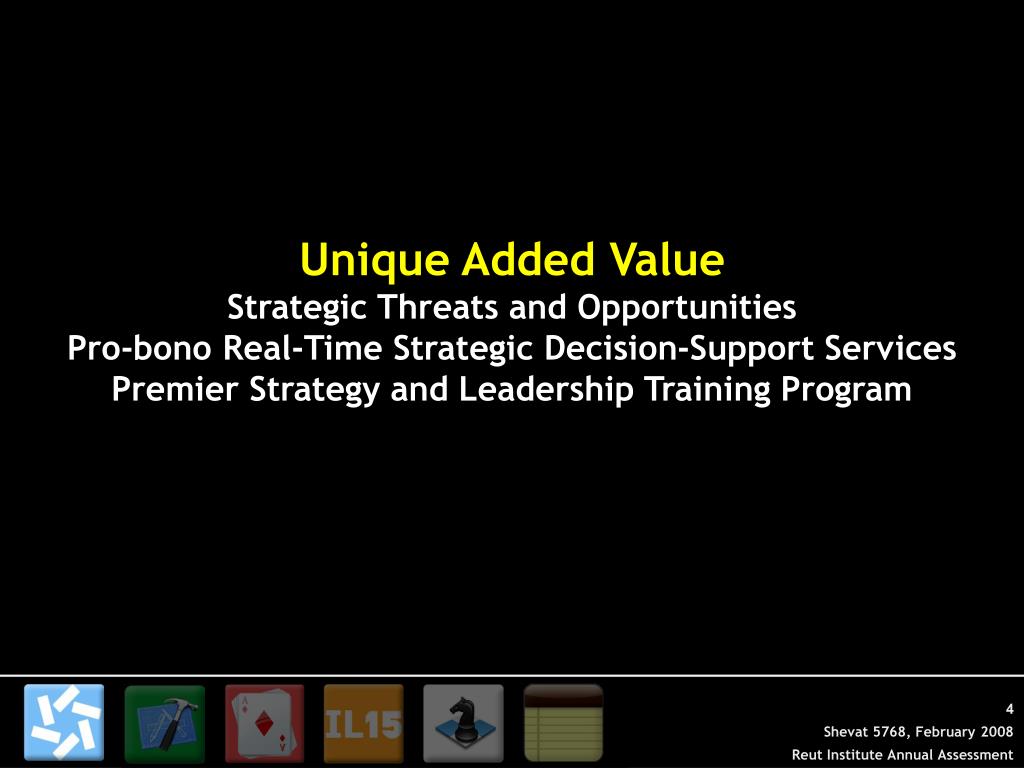 Unique Added Value
Strategic Threats and Opportunities
Pro-bono Real-Time Strategic Decision-Support Services
Premier Strategy and Leadership Training Program

IL15

4
Shevat 5768, February 2008
Reut Institute Annual Assessment